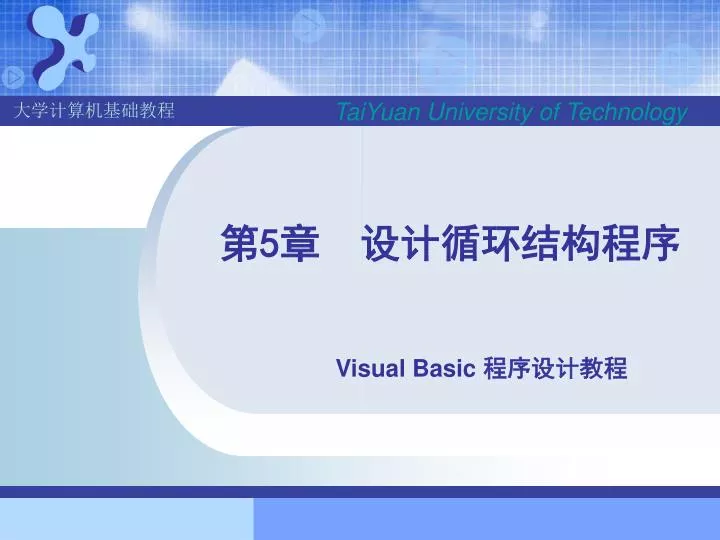 大学计算机基础教程

TaiYuan University of Technology

第5章　设计循环结构程序

Visual Basic 程序设计教程